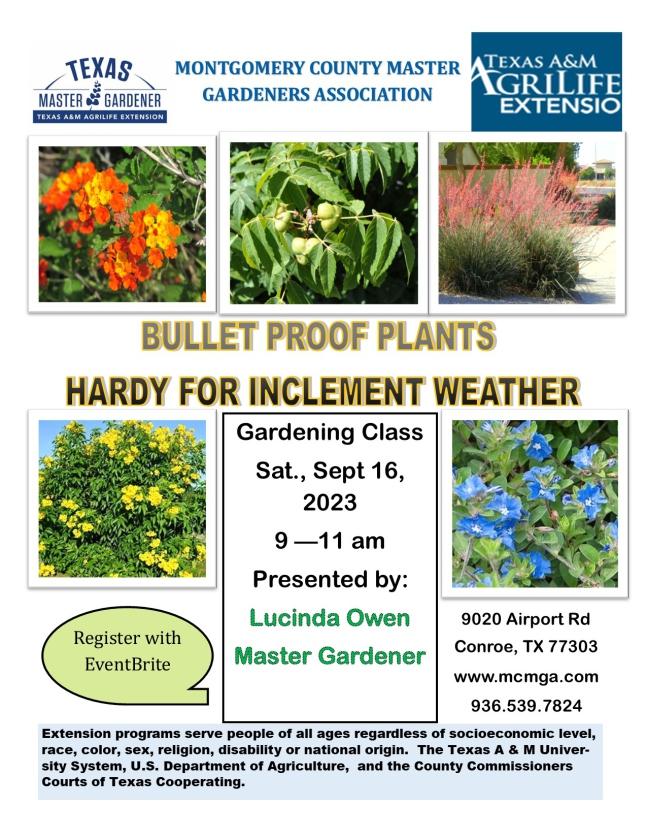 TEXAS MASTER GARDENER
TEXAS A&M AGRILIFE EXTENSION

MONTGOMERY COUNTY MASTER GARDENERS ASSOCIATION

TEXAS A&M AGRILIFE EXTENSIO

BULLET PROOF PLANTS

HARDY FOR INCLEMENT WEATHER

Gardening Class
Sat., Sept 16, 2023
9 —11 am
Presented by:
Lucinda Owen
Master Gardener

Register with EventBrite

9020 Airport Rd
Conroe, TX 77303
www.mcmga.com
936.539.7824

Extension programs serve people of all ages regardless of socioeconomic level, race, color, sex, religion, disability or national origin. The Texas A & M University System, U.S. Department of Agriculture, and the County Commissioners Courts of Texas Cooperating.